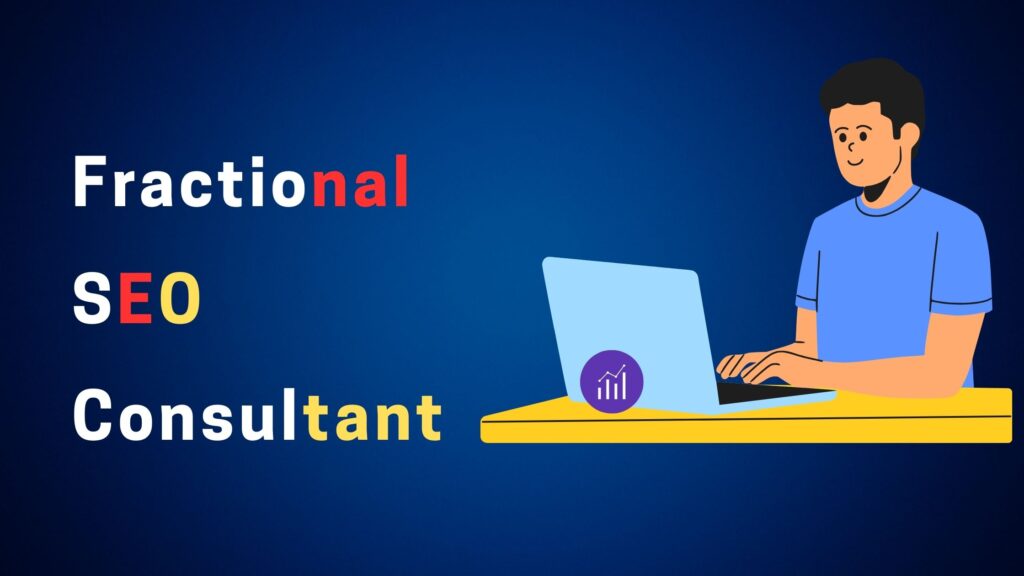 Fractional
SEO
Consultant